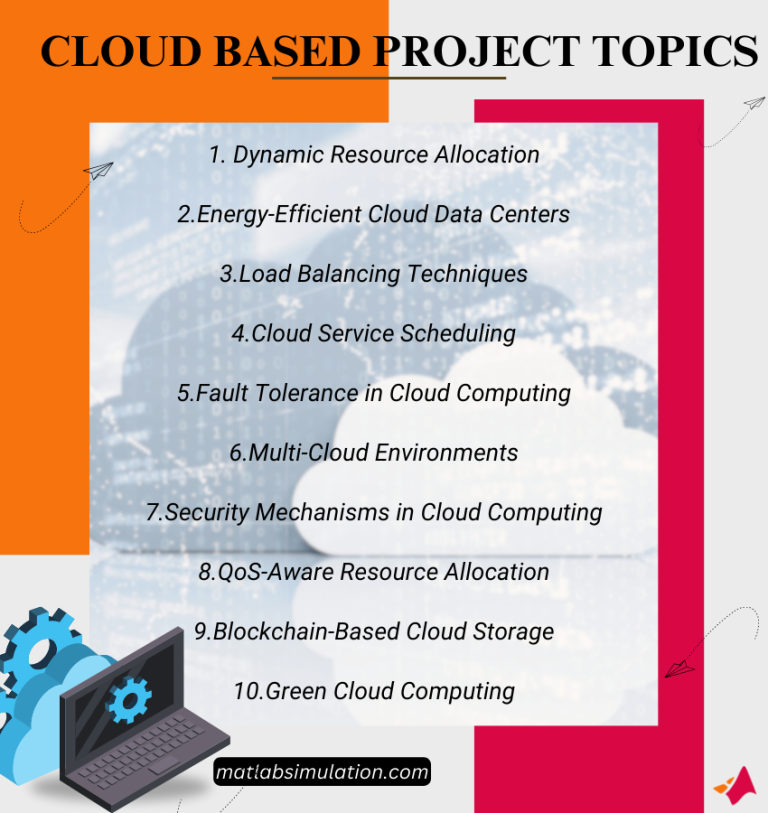 CLOUD BASED PROJECT TOPICS

1. Dynamic Resource Allocation

2.Energy-Efficient Cloud Data Centers

3.Load Balancing Techniques

4.Cloud Service Scheduling

5.Fault Tolerance in Cloud Computing

6.Multi-Cloud Environments

7.Security Mechanisms in Cloud Computing

8.QoS-Aware Resource Allocation

9.Blockchain-Based Cloud Storage

10.Green Cloud Computing

matlabsimulation.com